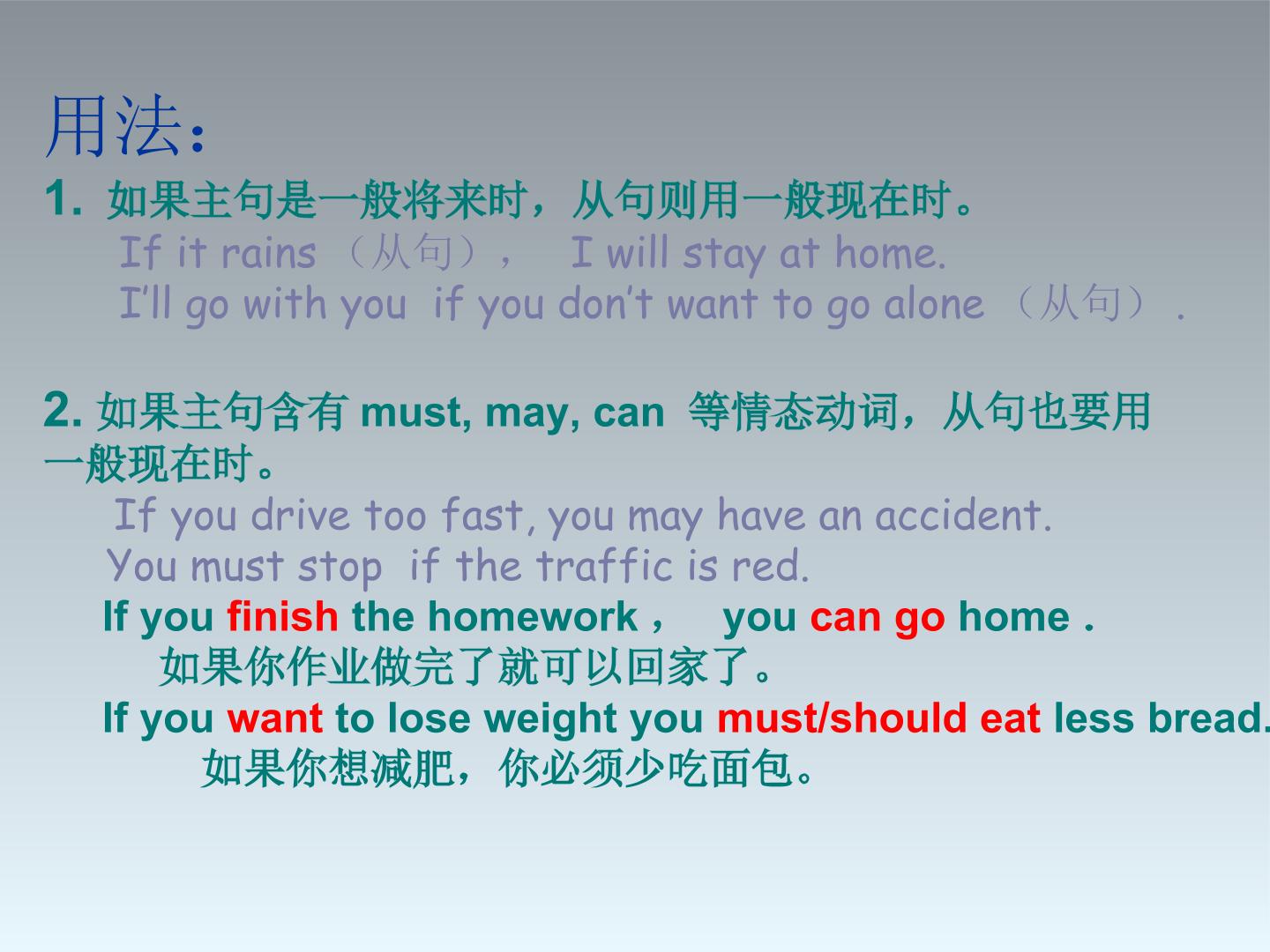 用法：

1. 如果主句是一般将来时，从句则用一般现在时。

If it rains （从句）， I will stay at home.

I'll go with you if you don't want to go alone （从句）.

2. 如果主句含有 must, may, can 等情态动词，从句也要用一般现在时。

If you drive too fast, you may have an accident.

You must stop if the traffic is red.

If you finish the homework， you can go home .

如果你作业做完了就可以回家了。

If you want to lose weight you must/should eat less bread.

如果你想减肥，你必须少吃面包。